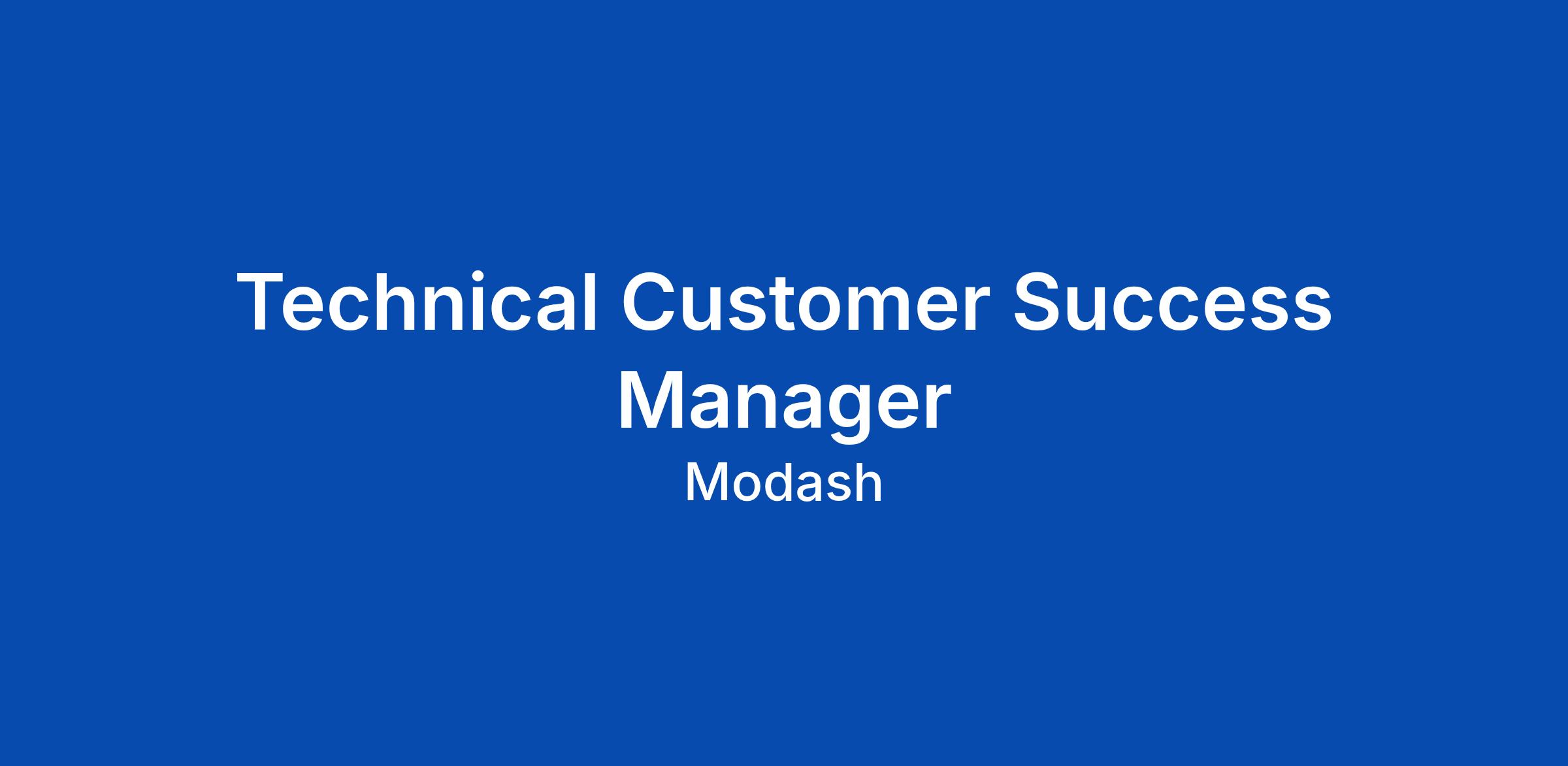 Technical Customer Success Manager

Modash